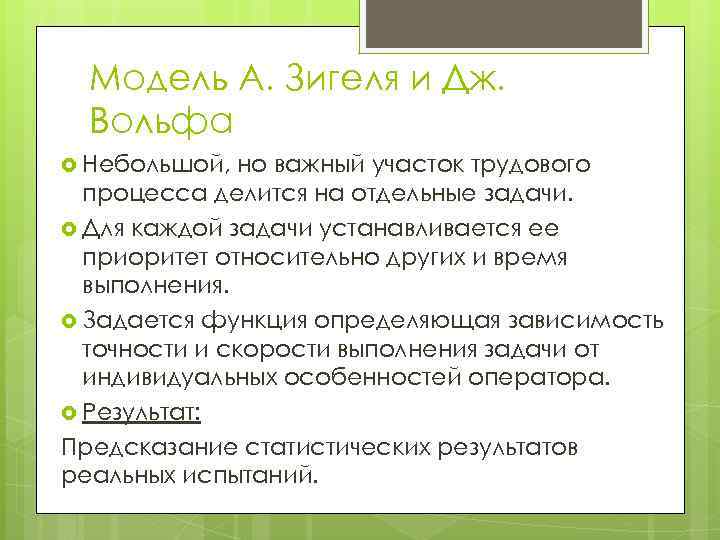 Модель А. Зигеля и Дж. Вольфа

Небольшой, но важный участок трудового процесса делится на отдельные задачи.

Для каждой задачи устанавливается ее приоритет относительно других и время выполнения.

Задается функция определяющая зависимость точности и скорости выполнения задачи от индивидуальных особенностей оператора.

Результат:

Предсказание статистических результатов реальных испытаний.